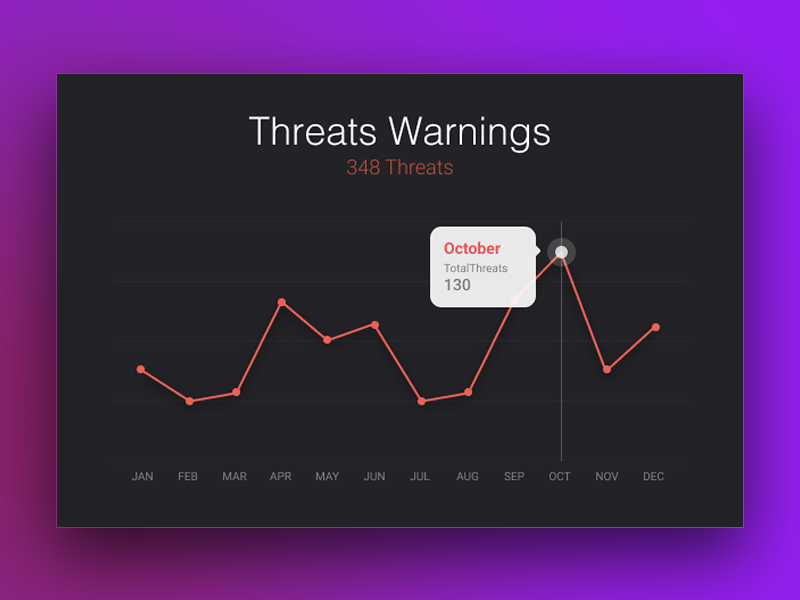 Threats Warnings
348 Threats

October
TotalThreats
130

JAN FEB MAR APR MAY JUN JUL AUG SEP OCT NOV DEC